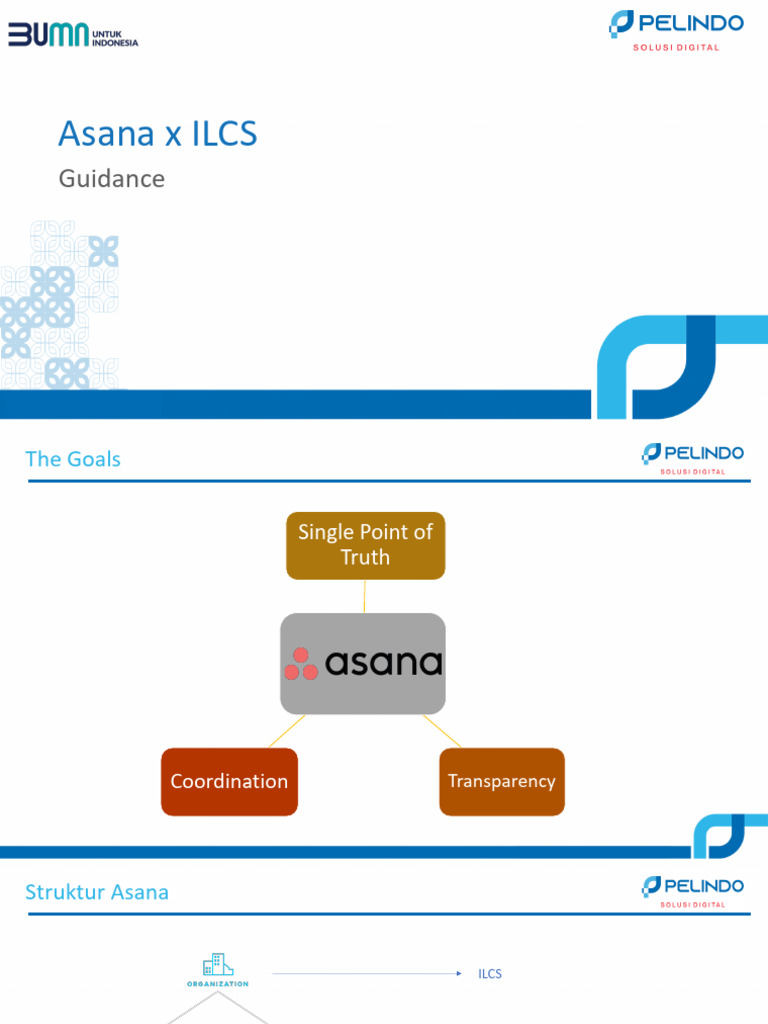 BUMN UNTUK INDONESIA

PELINDO
SOLUSI DIGITAL

Asana x ILCS

Guidance

The Goals

PELINDO
SOLUSI DIGITAL

Single Point of Truth

asana

Coordination

Transparency

Struktur Asana

PELINDO
SOLUSI DIGITAL

ORGANIZATION

ILCS